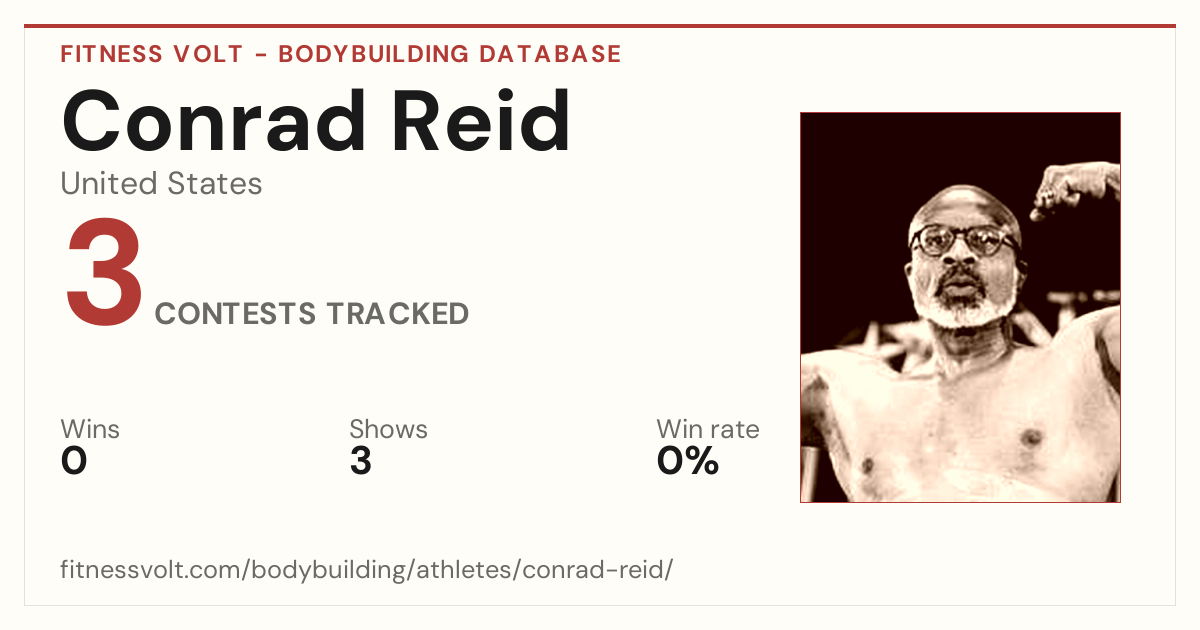 FITNESS VOLT - BODYBUILDING DATABASE

Conrad Reid

United States

3 CONTESTS TRACKED

Wins
0

Shows
3

Win rate
0%

fitnessvolt.com/bodybuilding/athletes/conrad-reid/